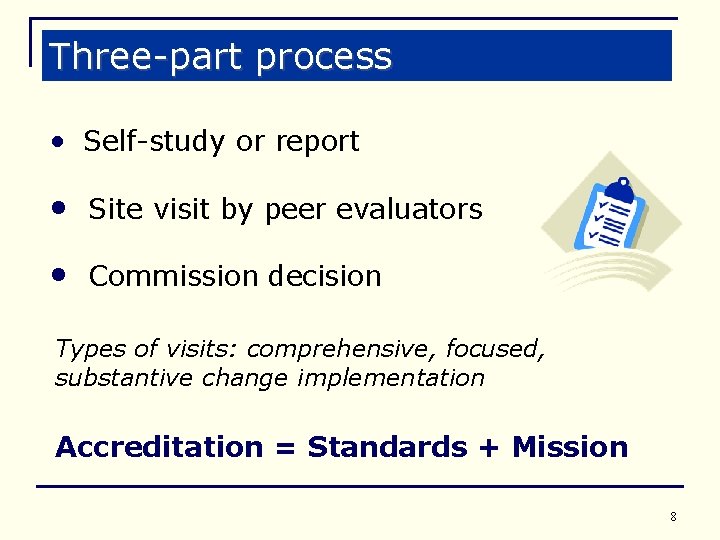 Three-part process

• Self-study or report

• Site visit by peer evaluators

• Commission decision

Types of visits: comprehensive, focused, substantive change implementation

Accreditation = Standards + Mission

8